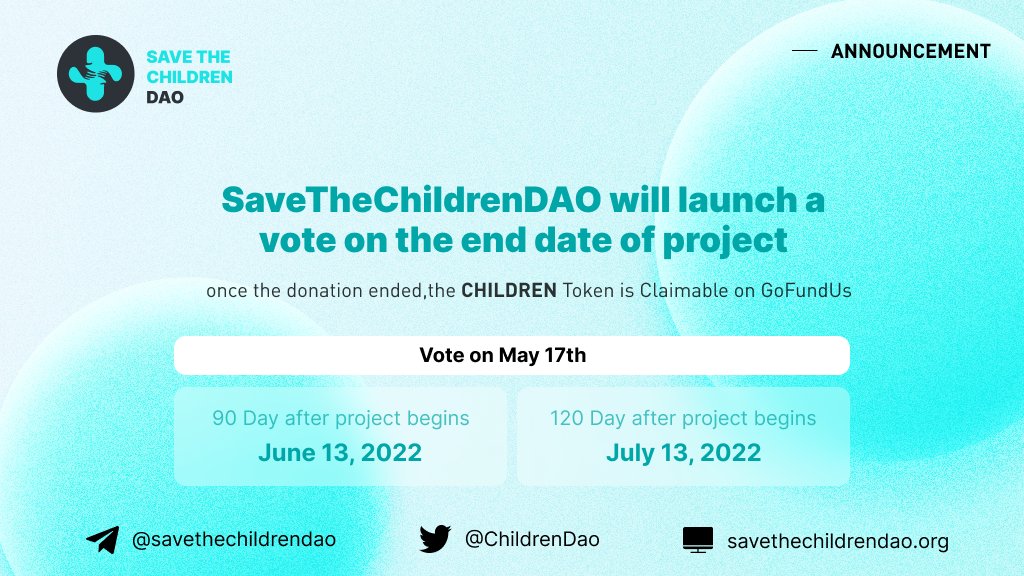 SAVE THE CHILDREN DAO

ANNOUNCEMENT

SaveTheChildrenDAO will launch a vote on the end date of project

once the donation ended,the CHILDREN Token is Claimable on GoFundUs

Vote on May 17th

90 Day after project begins
June 13, 2022

120 Day after project begins
July 13, 2022

@savethechildrendao

@ChildrenDao

savethechildrendao.org